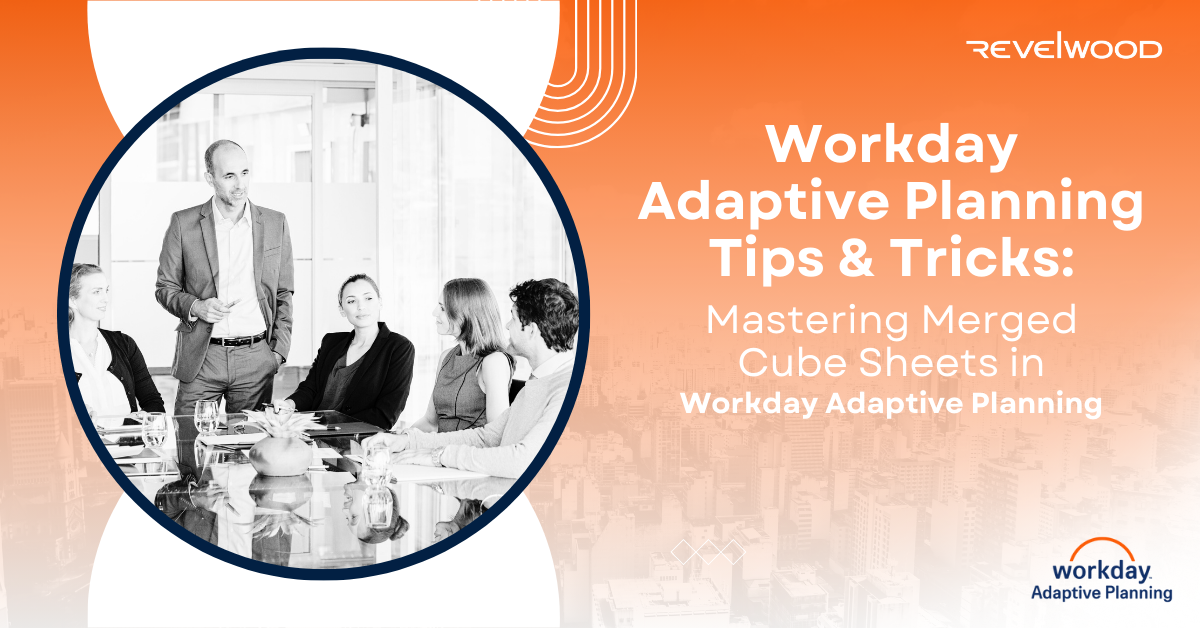 REVELWOOD

Workday Adaptive Planning Tips & Tricks:

Mastering Merged Cube Sheets in Workday Adaptive Planning

workday.
Adaptive Planning